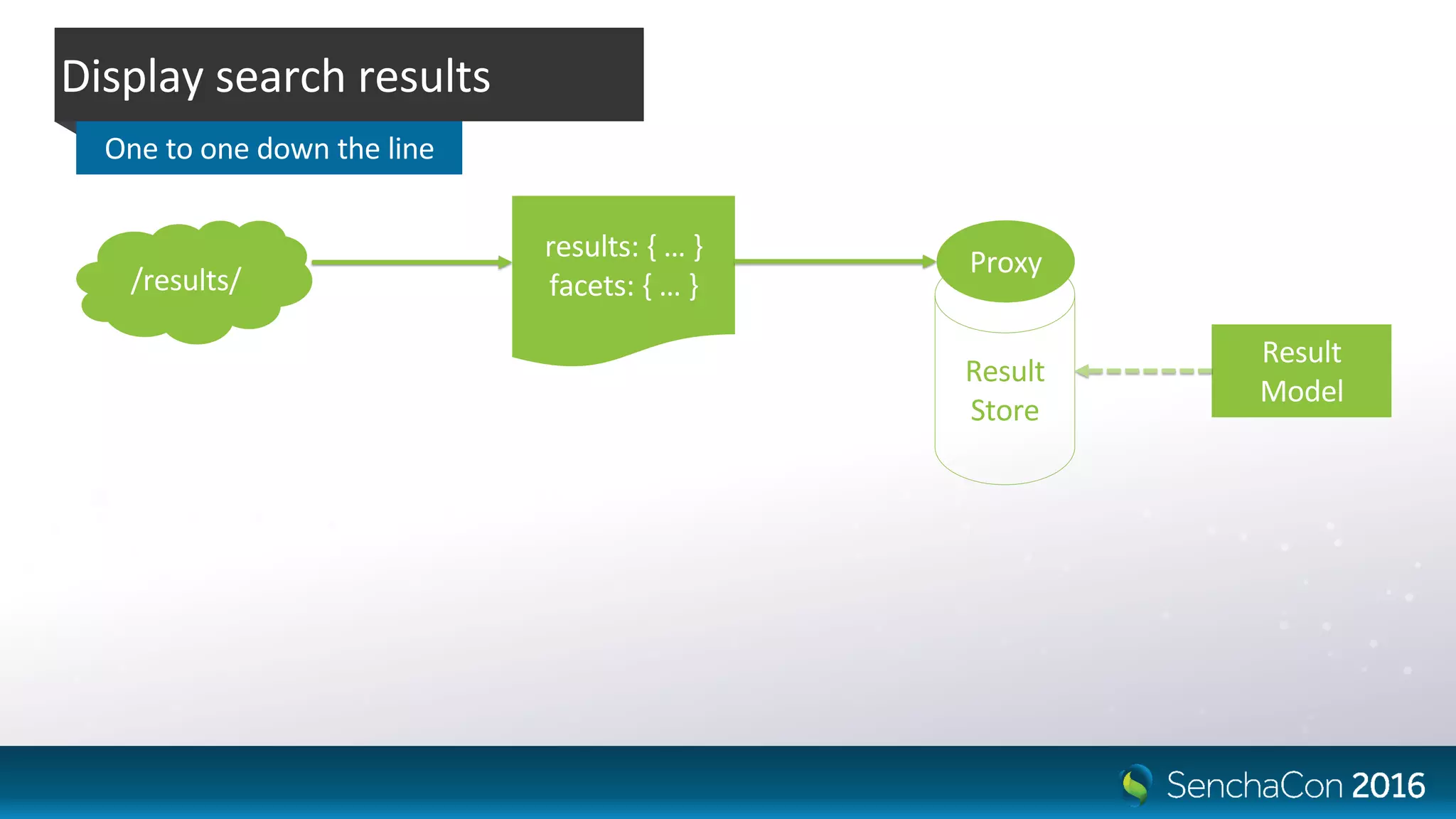 Display search results

One to one down the line

/results/

results: { … }
facets: { … }

Proxy

Result Store

Result Model

SenchaCon 2016